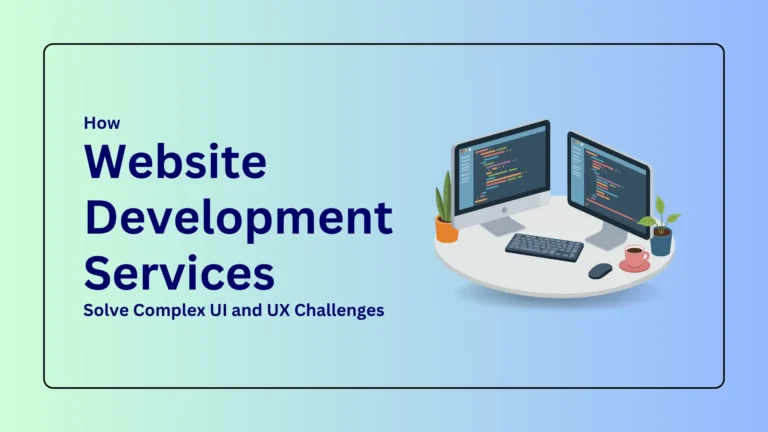 How
Website Development Services
Solve Complex UI and UX Challenges